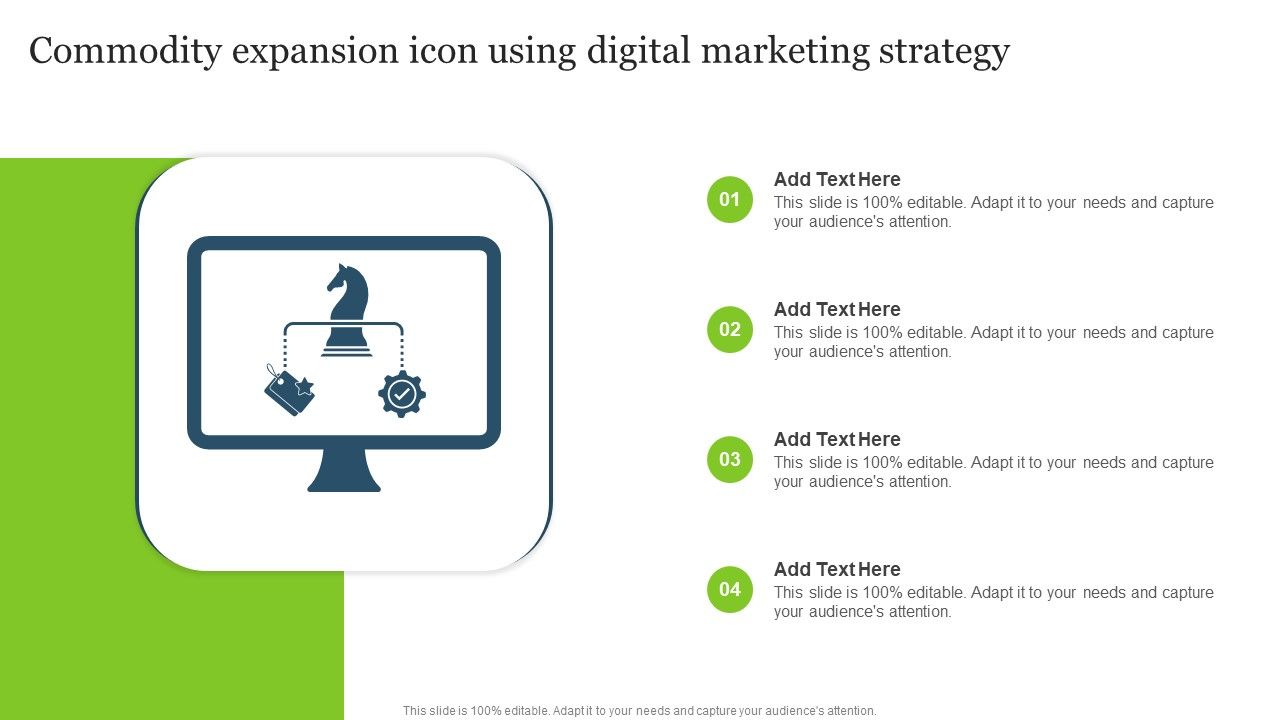 Commodity expansion icon using digital marketing strategy

01
Add Text Here
This slide is 100% editable. Adapt it to your needs and capture your audience's attention.

02
Add Text Here
This slide is 100% editable. Adapt it to your needs and capture your audience's attention.

03
Add Text Here
This slide is 100% editable. Adapt it to your needs and capture your audience's attention.

04
Add Text Here
This slide is 100% editable. Adapt it to your needs and capture your audience's attention.

This slide is 100% editable. Adapt it to your needs and capture your audience's attention.